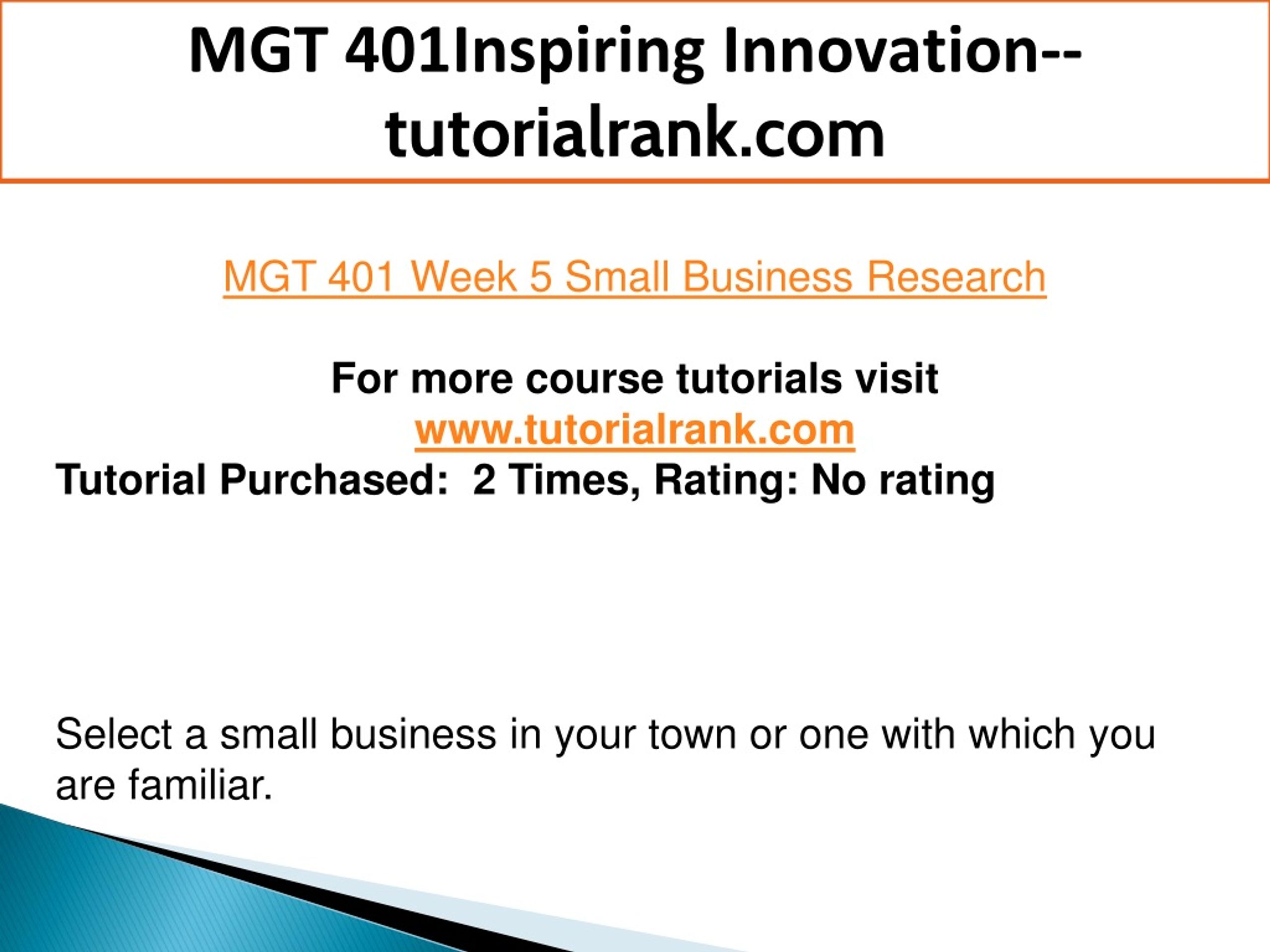 MGT 401Inspiring Innovation--tutorialrank.com

MGT 401 Week 5 Small Business Research

For more course tutorials visit
www.tutorialrank.com
Tutorial Purchased: 2 Times, Rating: No rating

Select a small business in your town or one with which you are familiar.